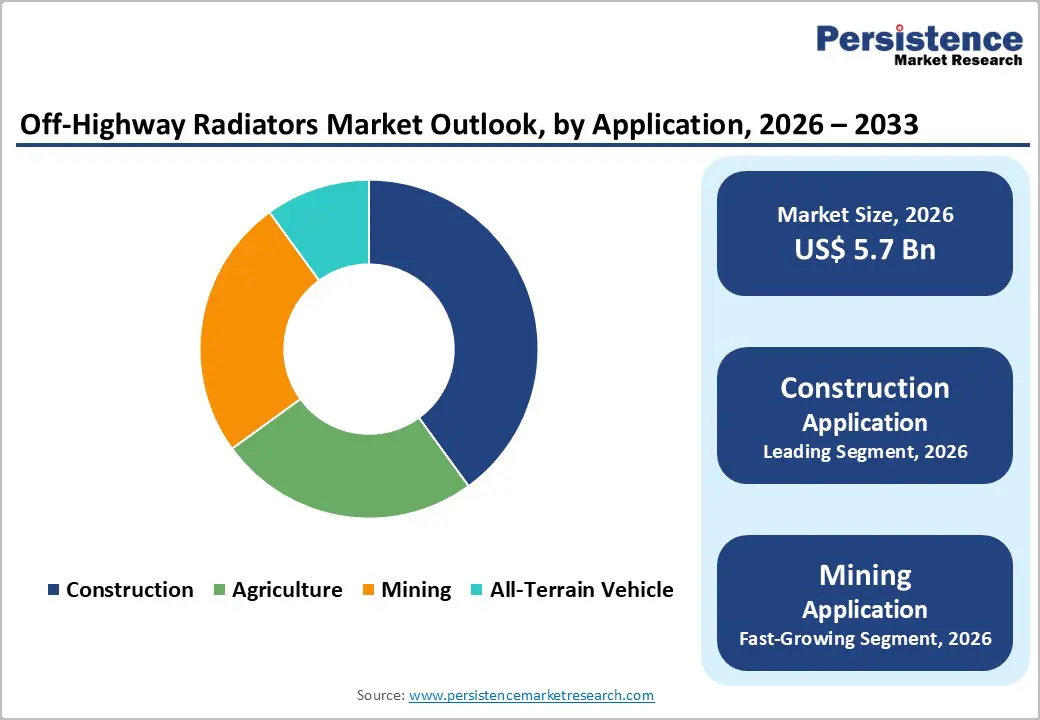 Persistence
Market Research

Off-Highway Radiators Market Outlook, by Application, 2026 – 2033

Construction Agriculture Mining All-Terrain Vehicle

Market Size, 2026
US$ 5.7 Bn

Construction
Application
Leading Segment, 2026

Mining
Application
Fast-Growing Segment, 2026

Source: www.persistencemarketresearch.com